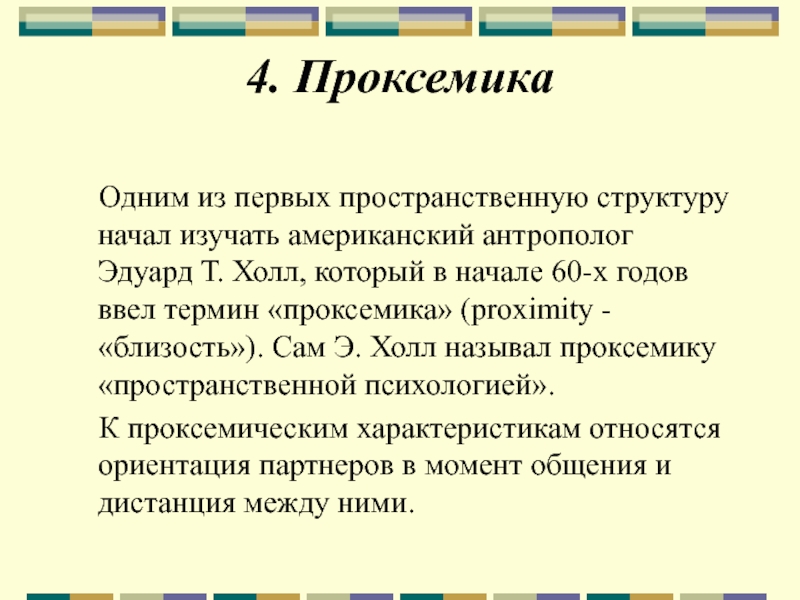 4. Проксемика

Одним из первых пространственную структуру начал изучать американский антрополог Эдуард Т. Холл, который в начале 60-х годов ввел термин «проксемика» (proximity - «близость»). Сам Э. Холл называл проксемику «пространственной психологией».

К проксемическим характеристикам относятся ориентация партнеров в момент общения и дистанция между ними.